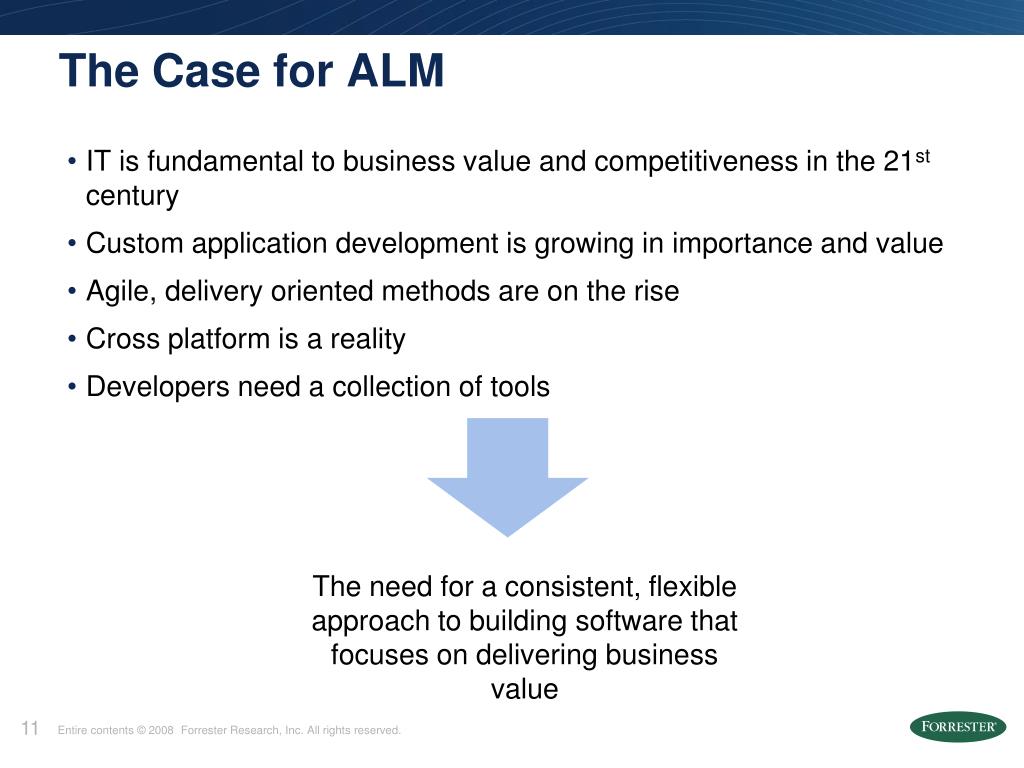 The Case for ALM

• IT is fundamental to business value and competitiveness in the 21$^{st}$ century

• Custom application development is growing in importance and value

• Agile, delivery oriented methods are on the rise

• Cross platform is a reality

• Developers need a collection of tools

The need for a consistent, flexible approach to building software that focuses on delivering business value

11 Entire contents © 2008 Forrester Research, Inc. All rights reserved.

FORRESTER®